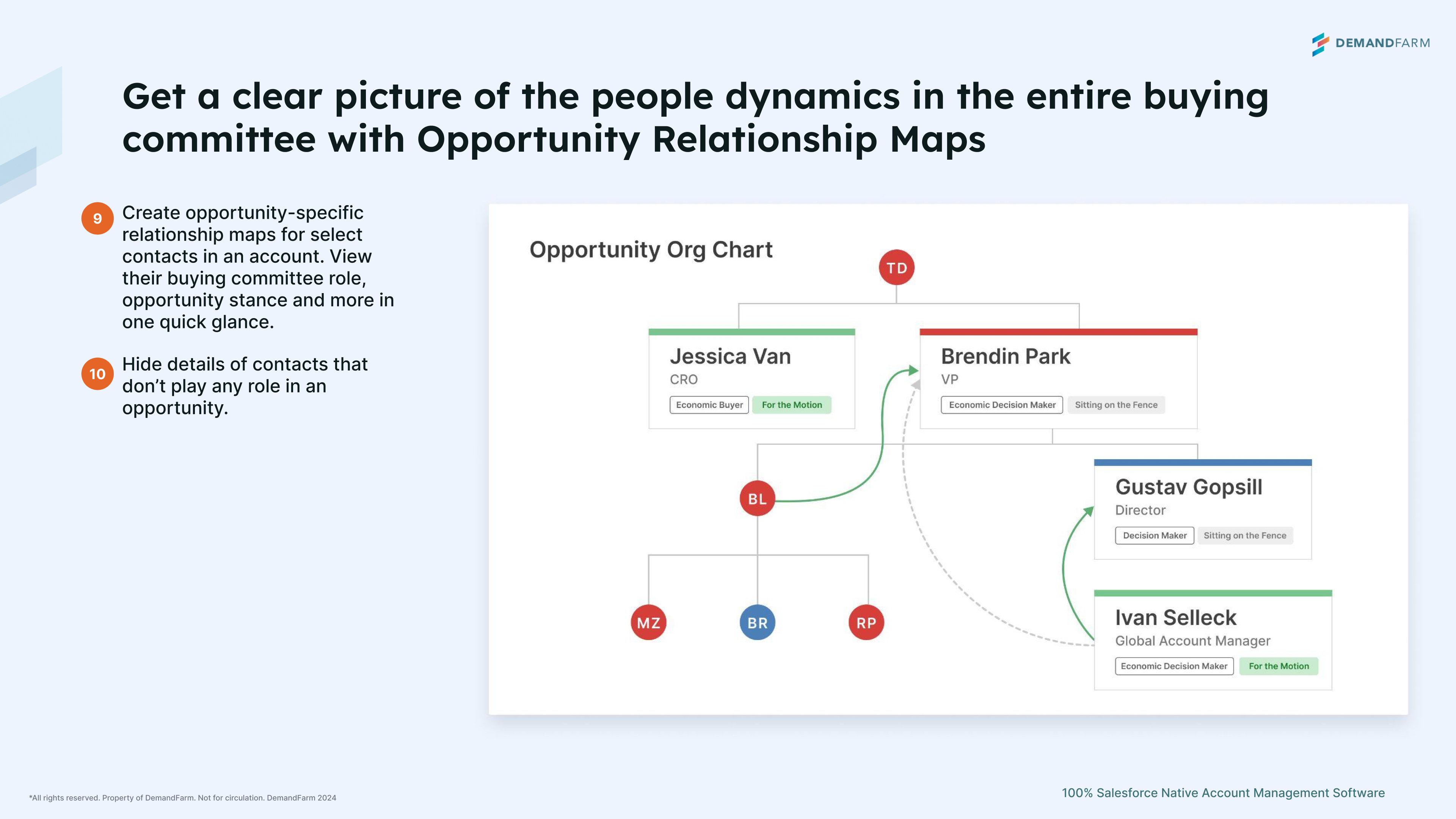 DEMANDFARM

Get a clear picture of the people dynamics in the entire buying committee with Opportunity Relationship Maps

9 Create opportunity-specific relationship maps for select contacts in an account. View their buying committee role, opportunity stance and more in one quick glance.

10 Hide details of contacts that don't play any role in an opportunity.

Opportunity Org Chart

TD

Jessica Van
CRO
Economic Buyer For the Motion

Brendin Park
VP
Economic Decision Maker Sitting on the Fence

BL

Gustav Gopsill
Director
Decision Maker Sitting on the Fence

MZ BR RP

Ivan Selleck
Global Account Manager
Economic Decision Maker For the Motion

*All rights reserved. Property of DemandFarm. Not for circulation. DemandFarm 2024

100% Salesforce Native Account Management Software